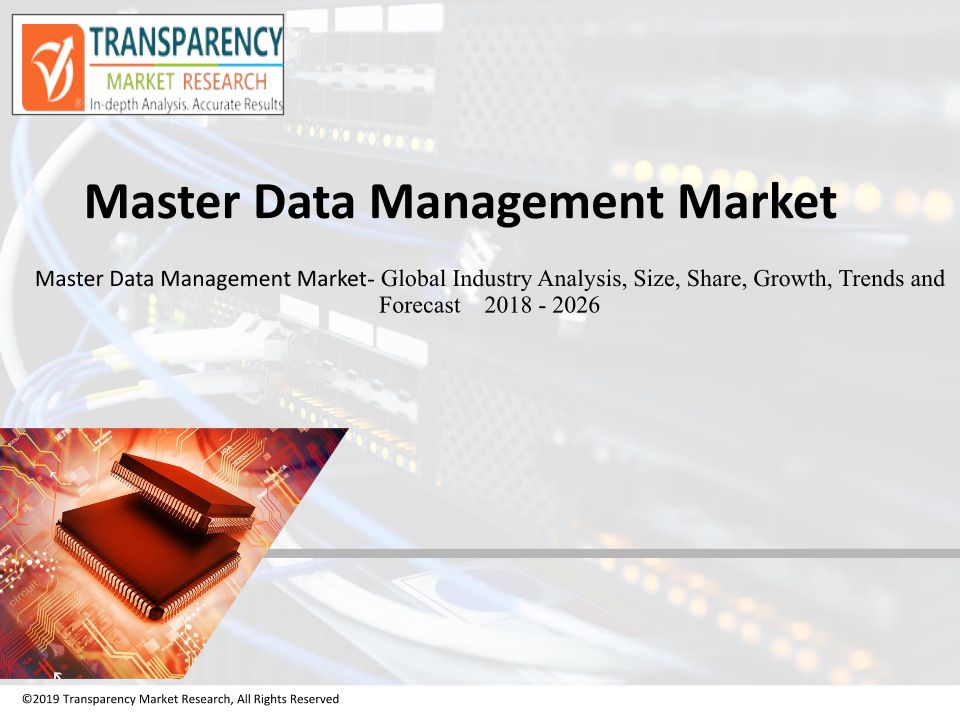 TRANSPARENCY
MARKET RESEARCH
In-depth Analysis. Accurate Results

Master Data Management Market

Master Data Management Market- Global Industry Analysis, Size, Share, Growth, Trends and Forecast 2018 - 2026

©2019 Transparency Market Research, All Rights Reserved